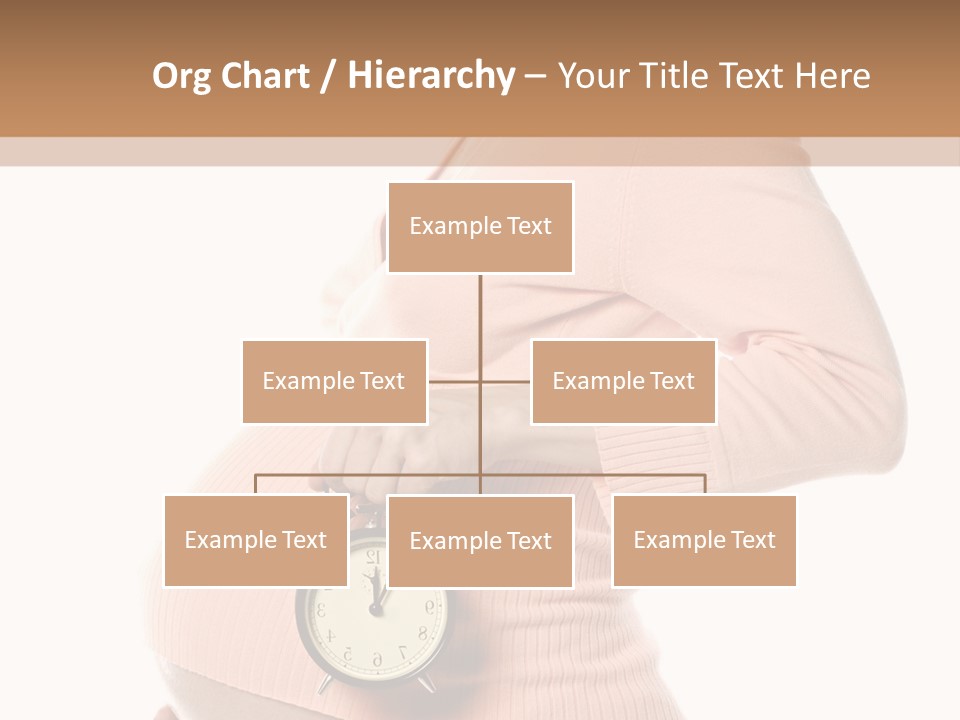 Org Chart / Hierarchy – Your Title Text Here

Example Text

Example Text

Example Text

Example Text

Example Text

Example Text